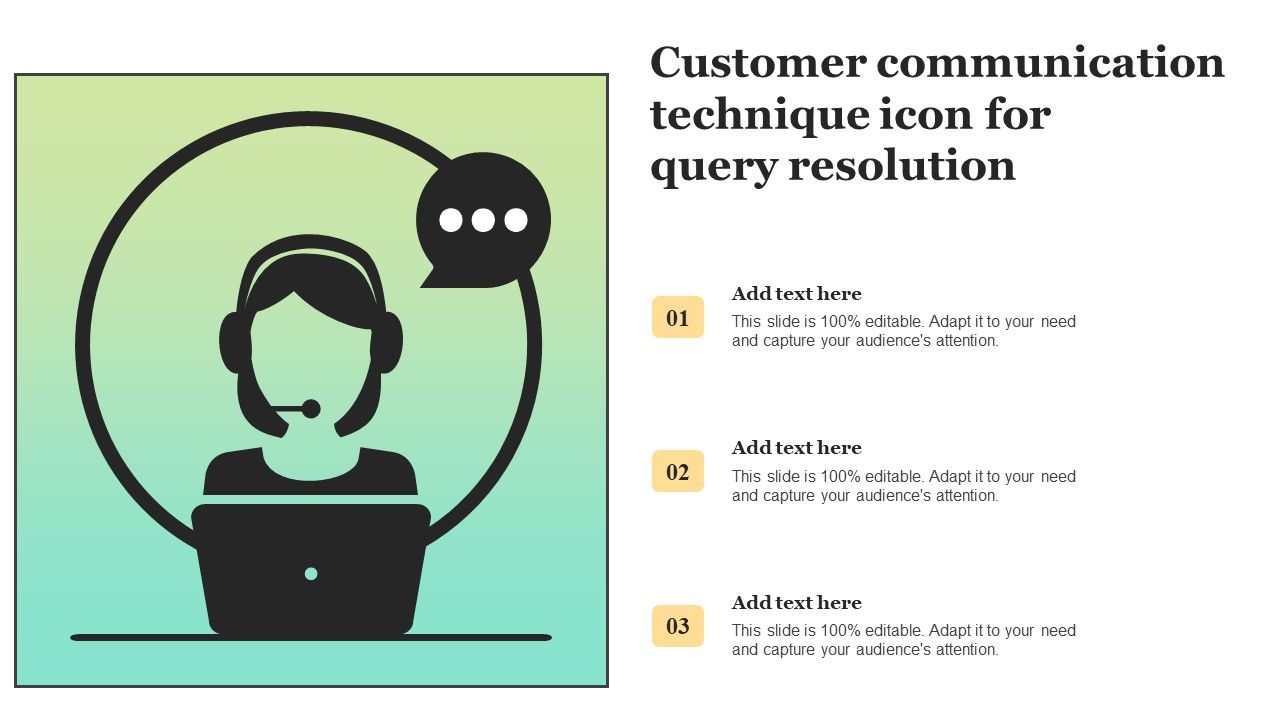 Customer communication technique icon for query resolution

01

Add text here

This slide is 100% editable. Adapt it to your need and capture your audience's attention.

02

Add text here

This slide is 100% editable. Adapt it to your need and capture your audience's attention.

03

Add text here

This slide is 100% editable. Adapt it to your need and capture your audience's attention.